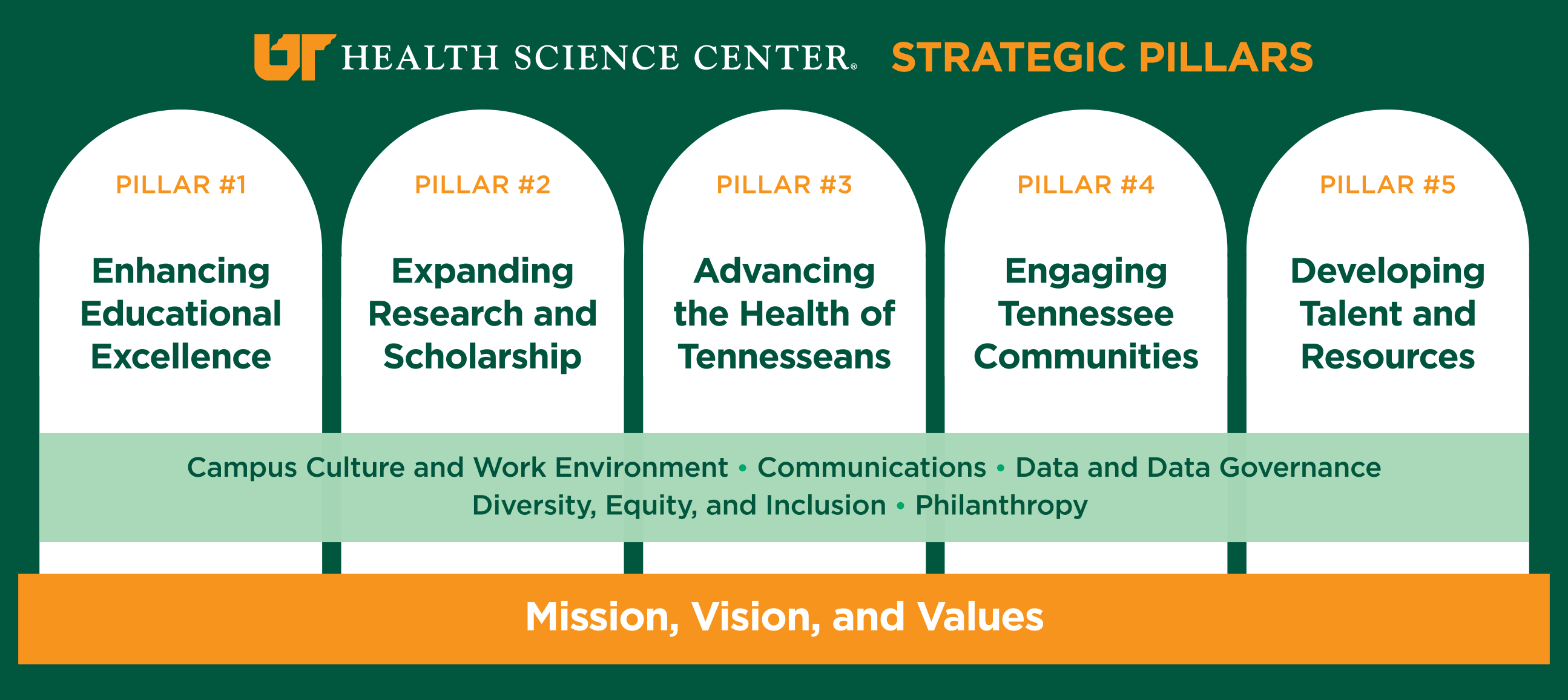 UT HEALTH SCIENCE CENTER® STRATEGIC PILLARS

PILLAR #1

Enhancing Educational Excellence

PILLAR #2

Expanding Research and Scholarship

PILLAR #3

Advancing the Health of Tennesseans

PILLAR #4

Engaging Tennessee Communities

PILLAR #5

Developing Talent and Resources

Campus Culture and Work Environment • Communications • Data and Data Governance
Diversity, Equity, and Inclusion • Philanthropy

Mission, Vision, and Values